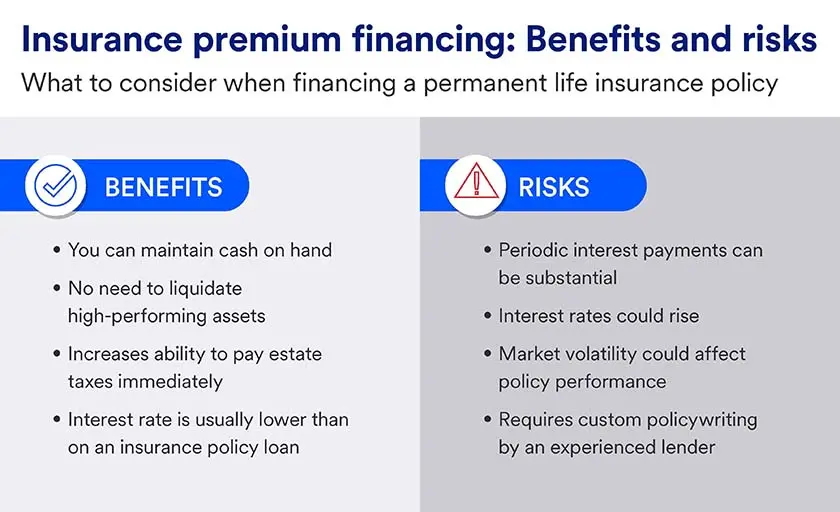 Insurance premium financing: Benefits and risks

What to consider when financing a permanent life insurance policy

BENEFITS

• You can maintain cash on hand
• No need to liquidate high-performing assets
• Increases ability to pay estate taxes immediately
• Interest rate is usually lower than on an insurance policy loan

RISKS

• Periodic interest payments can be substantial
• Interest rates could rise
• Market volatility could affect policy performance
• Requires custom policywriting by an experienced lender